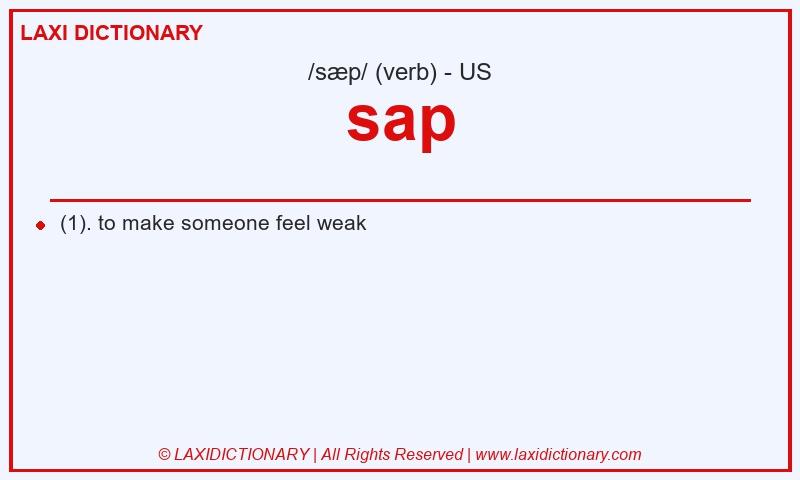 LAXI DICTIONARY

/sæp/ (verb) - US

sap

(1). to make someone feel weak

© LAXIDICTIONARY | All Rights Reserved | www.laxidictionary.com